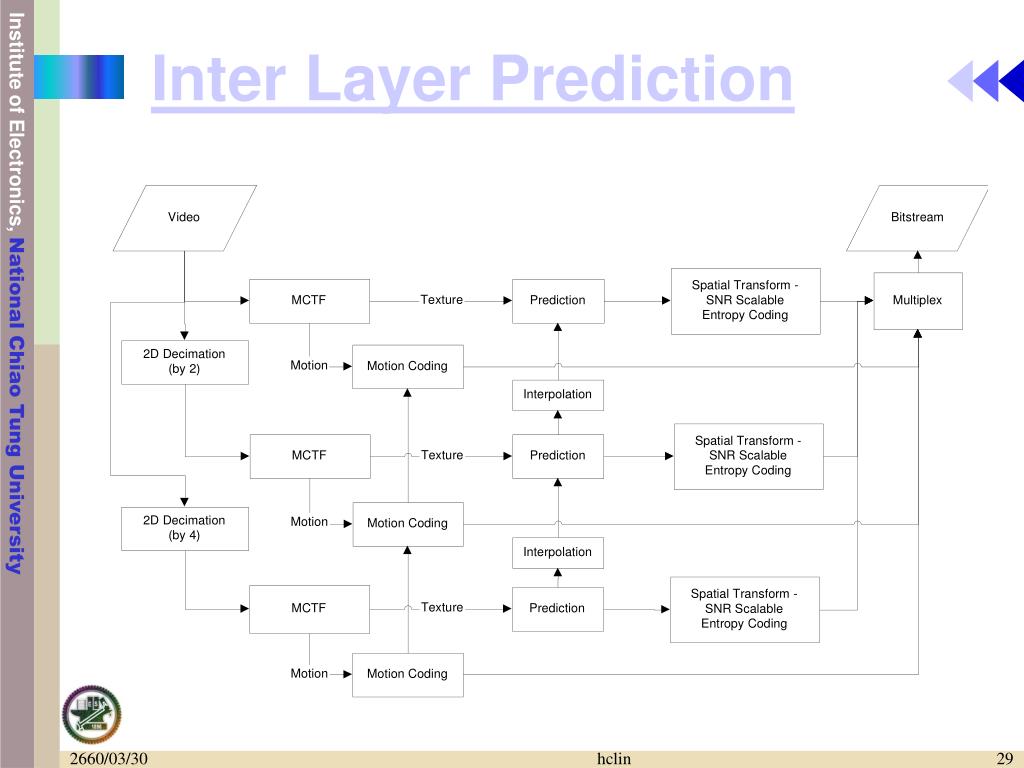 Institute of Electronics, National Chiao Tung University

Inter Layer Prediction

Video

Bitstream

MCTF

Texture

Prediction

Spatial Transform - SNR Scalable Entropy Coding

Multiplex

2D Decimation (by 2)

Motion

Motion Coding

Interpolation

MCTF

Texture

Prediction

Spatial Transform - SNR Scalable Entropy Coding

2D Decimation (by 4)

Motion

Motion Coding

Interpolation

MCTF

Texture

Prediction

Spatial Transform - SNR Scalable Entropy Coding

Motion

Motion Coding

2660/03/30

hclin

29